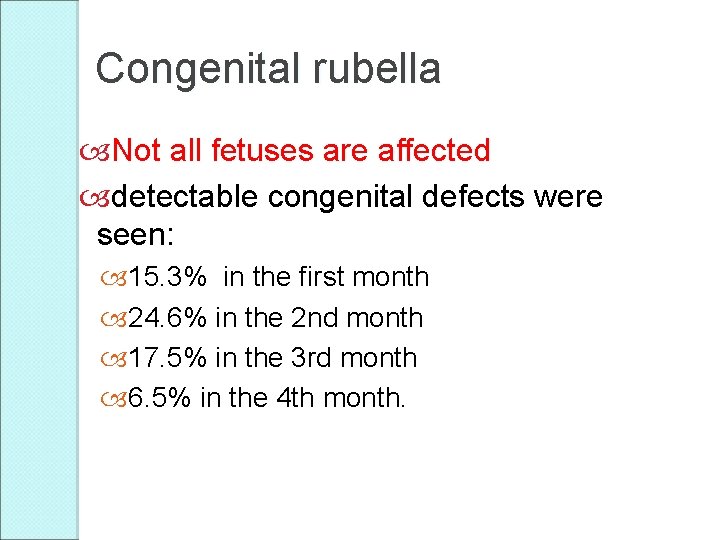 Congenital rubella

Not all fetuses are affected

detectable congenital defects were seen:

15.3%  in the first month

24.6% in the 2nd month

17.5% in the 3rd month

6.5% in the 4th month.